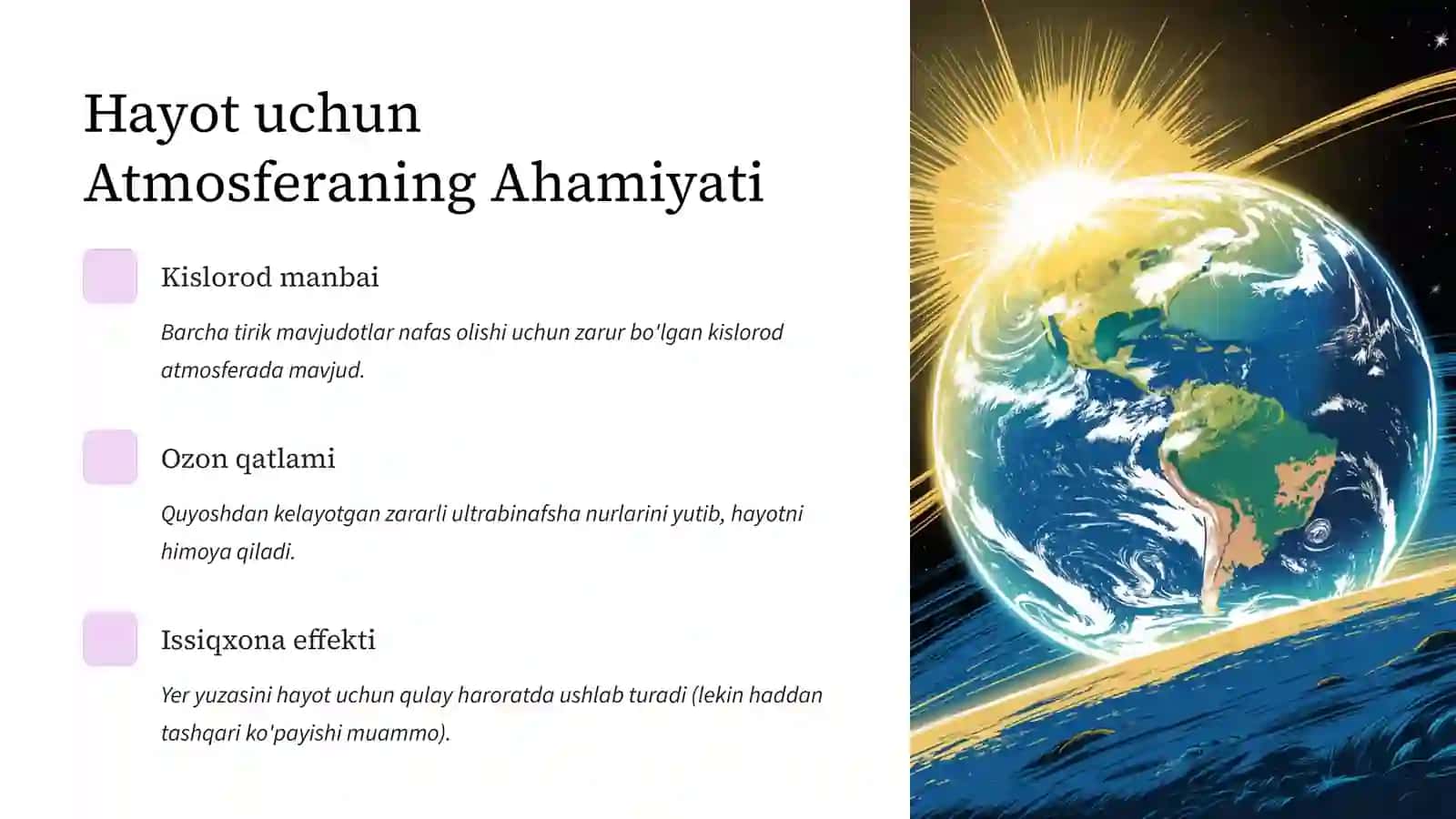 Hayot uchun Atmosferaning Ahamiyati

Kislorod manbai

Barcha tirik mavjudotlar nafas olishi uchun zarur bo'lgan kislorod atmosferada mavjud.

Ozon qatlami

Quyoshdan kelayotgan zararli ultrabinafsha nurlarini yutib, hayotni himoya qiladi.

Issiqxona effekti

Yer yuzasini hayot uchun qulay haroratda ushlab turadi (lekin haddan tashqari ko'payishi muammo).